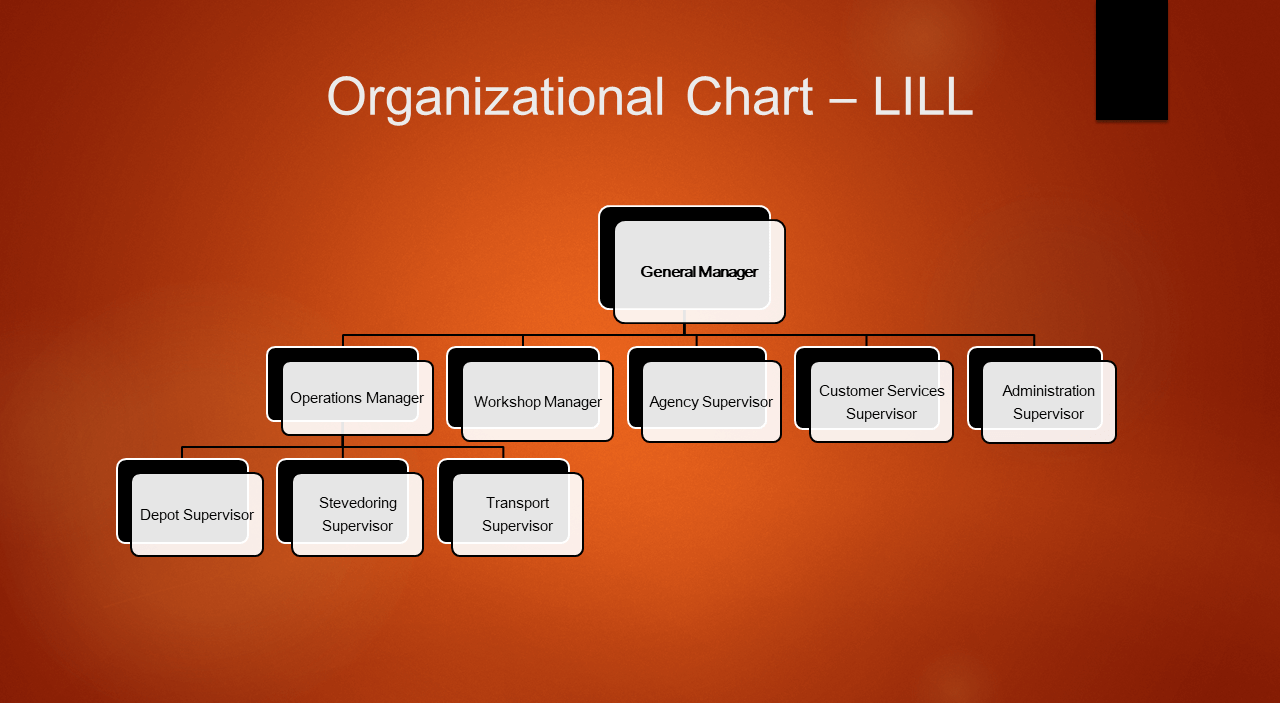 Organizational Chart – LILL

General Manager

Operations Manager

Workshop Manager

Agency Supervisor

Customer Services Supervisor

Administration Supervisor

Depot Supervisor

Stevedoring Supervisor

Transport Supervisor